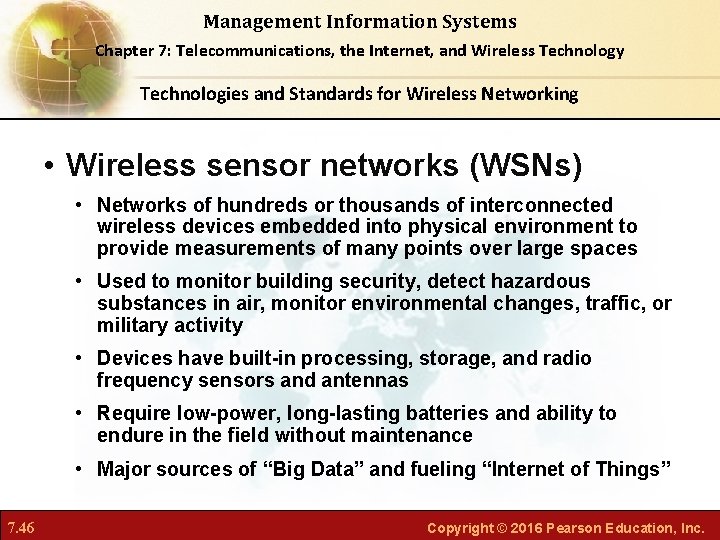 Management Information Systems

Chapter 7: Telecommunications, the Internet, and Wireless Technology

Technologies and Standards for Wireless Networking

• Wireless sensor networks (WSNs)

• Networks of hundreds or thousands of interconnected wireless devices embedded into physical environment to provide measurements of many points over large spaces

• Used to monitor building security, detect hazardous substances in air, monitor environmental changes, traffic, or military activity

• Devices have built-in processing, storage, and radio frequency sensors and antennas

• Require low-power, long-lasting batteries and ability to endure in the field without maintenance

• Major sources of “Big Data” and fueling “Internet of Things”

7.46

Copyright © 2016 Pearson Education, Inc.